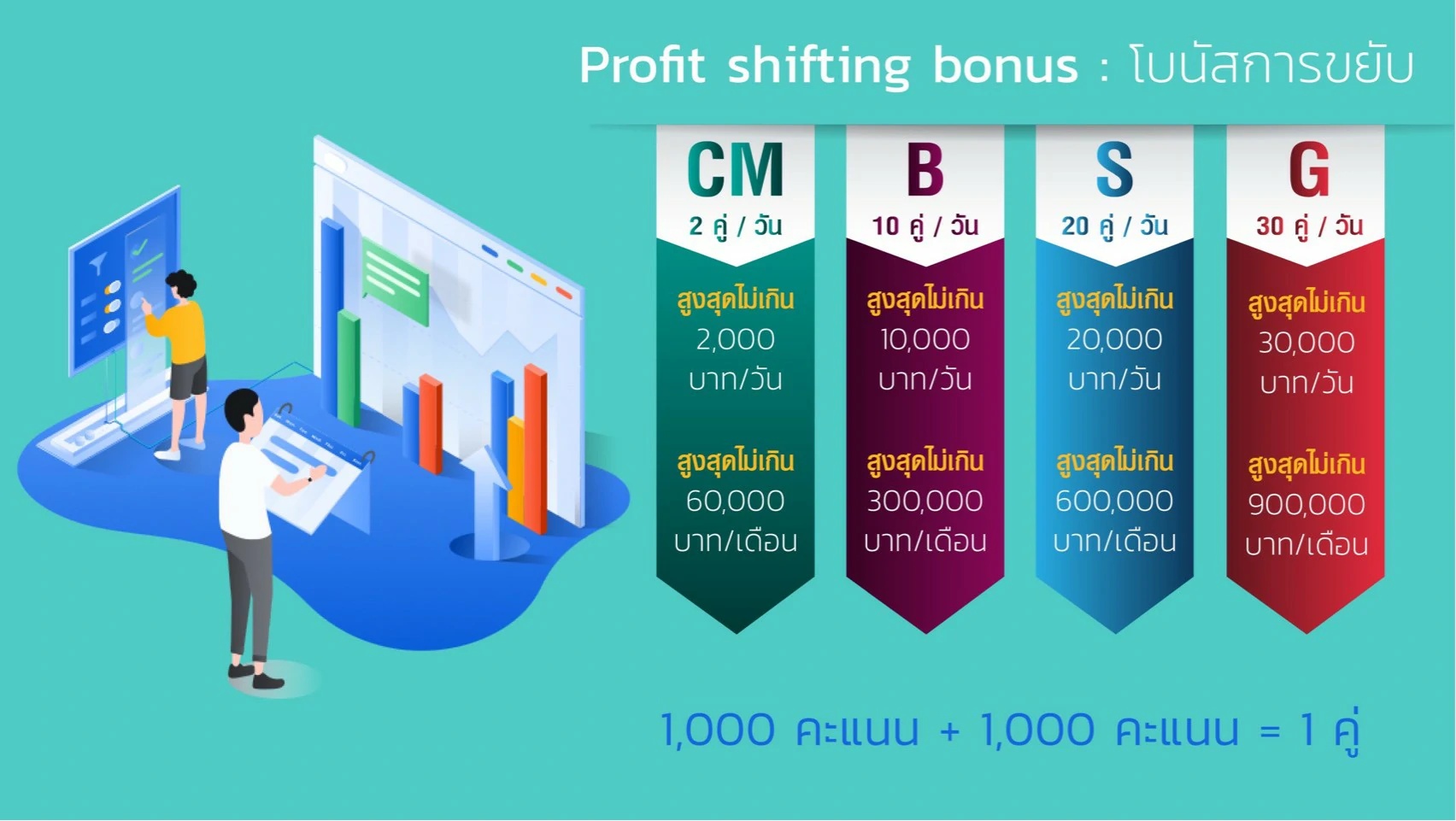 Profit shifting bonus : โบนัสการขยับ

CM
2 คู่ / วัน
สูงสุดไม่เกิน 2,000 บาท/วัน
สูงสุดไม่เกิน 60,000 บาท/เดือน

B
10 คู่ / วัน
สูงสุดไม่เกิน 10,000 บาท/วัน
สูงสุดไม่เกิน 300,000 บาท/เดือน

S
20 คู่ / วัน
สูงสุดไม่เกิน 20,000 บาท/วัน
สูงสุดไม่เกิน 600,000 บาท/เดือน

G
30 คู่ / วัน
สูงสุดไม่เกิน 30,000 บาท/วัน
สูงสุดไม่เกิน 900,000 บาท/เดือน

1,000 คะแนน + 1,000 คะแนน = 1 คู่